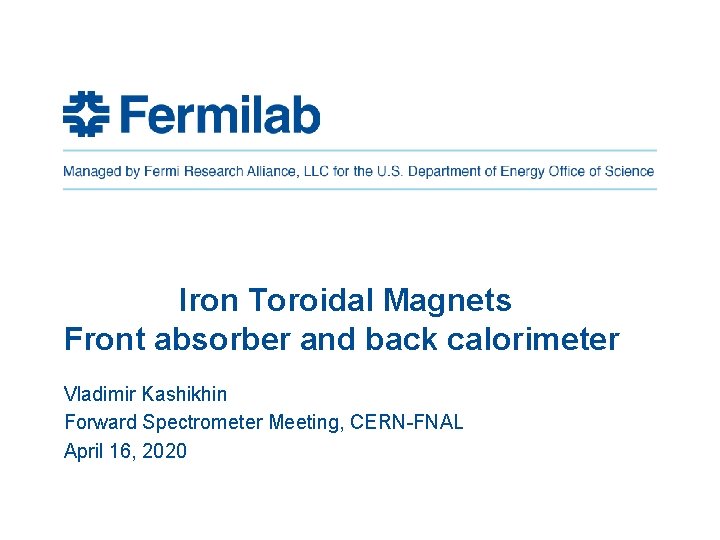 Fermilab

Managed by Fermi Research Alliance, LLC for the U.S. Department of Energy Office of Science

Iron Toroidal Magnets
Front absorber and back calorimeter

Vladimir Kashikhin
Forward Spectrometer Meeting, CERN-FNAL
April 16, 2020